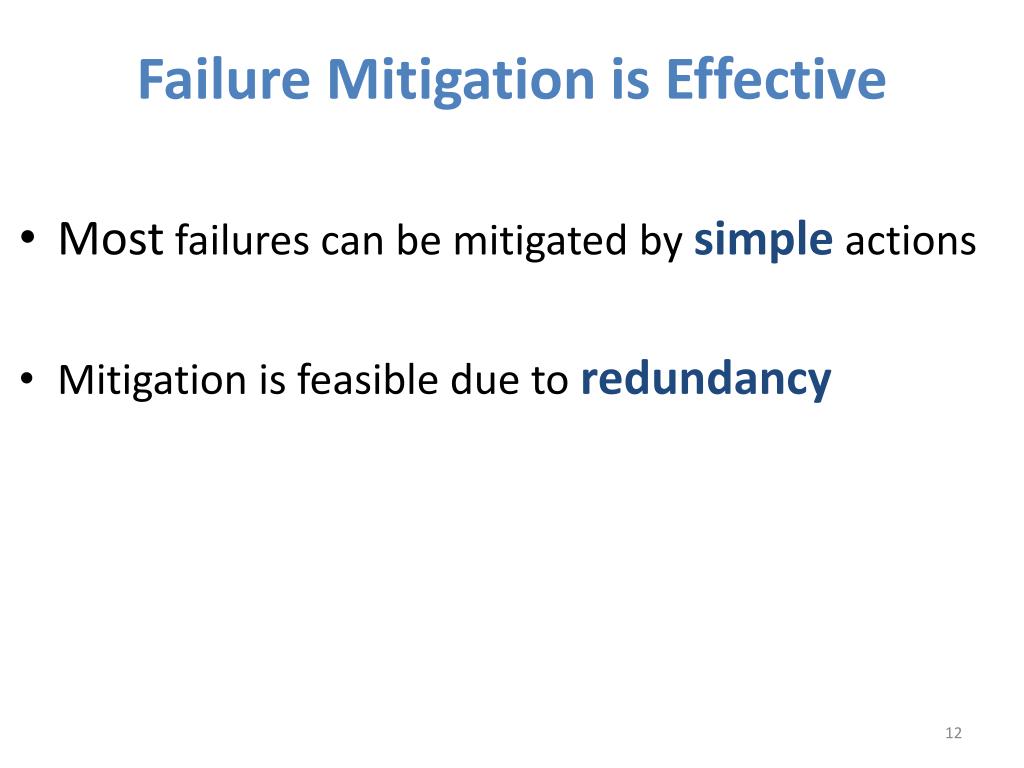 Failure Mitigation is Effective

• Most failures can be mitigated by simple actions

• Mitigation is feasible due to redundancy

12